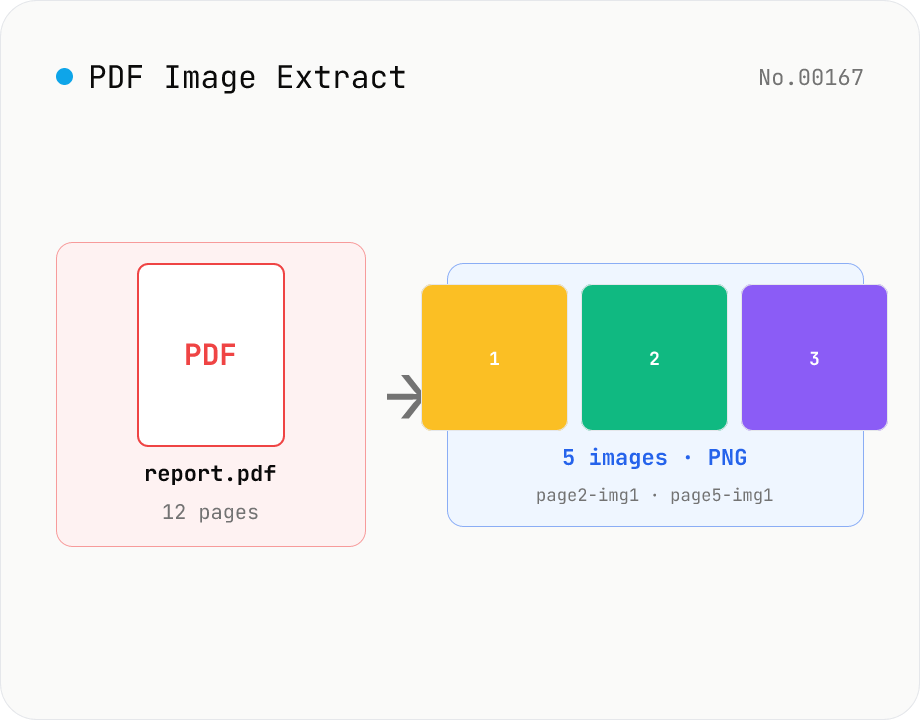 PDF Image Extract

No.00167

PDF

report.pdf

12 pages

1

2

3

5 images · PNG

page2-img1 · page5-img1